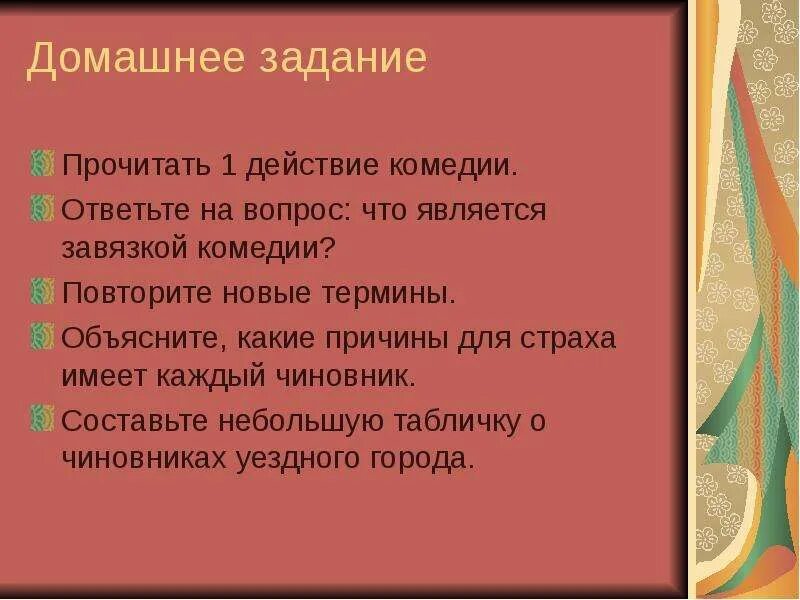 Домашнее задание

Прочитать 1 действие комедии.

Ответьте на вопрос: что является завязкой комедии?

Повторите новые термины.

Объясните, какие причины для страха имеет каждый чиновник.

Составьте небольшую табличку о чиновниках уездного города.